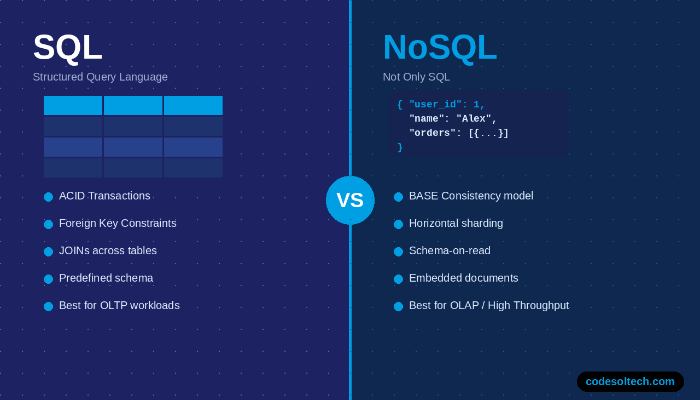 SQL
Structured Query Language

ACID Transactions
Foreign Key Constraints
JOINs across tables
Predefined schema
Best for OLTP workloads

VS

NoSQL
Not Only SQL

{ "user_id": 1,
"name": "Alex",
"orders": [{...}]
}

BASE Consistency model
Horizontal sharding
Schema-on-read
Embedded documents
Best for OLAP / High Throughput

codesoltech.com